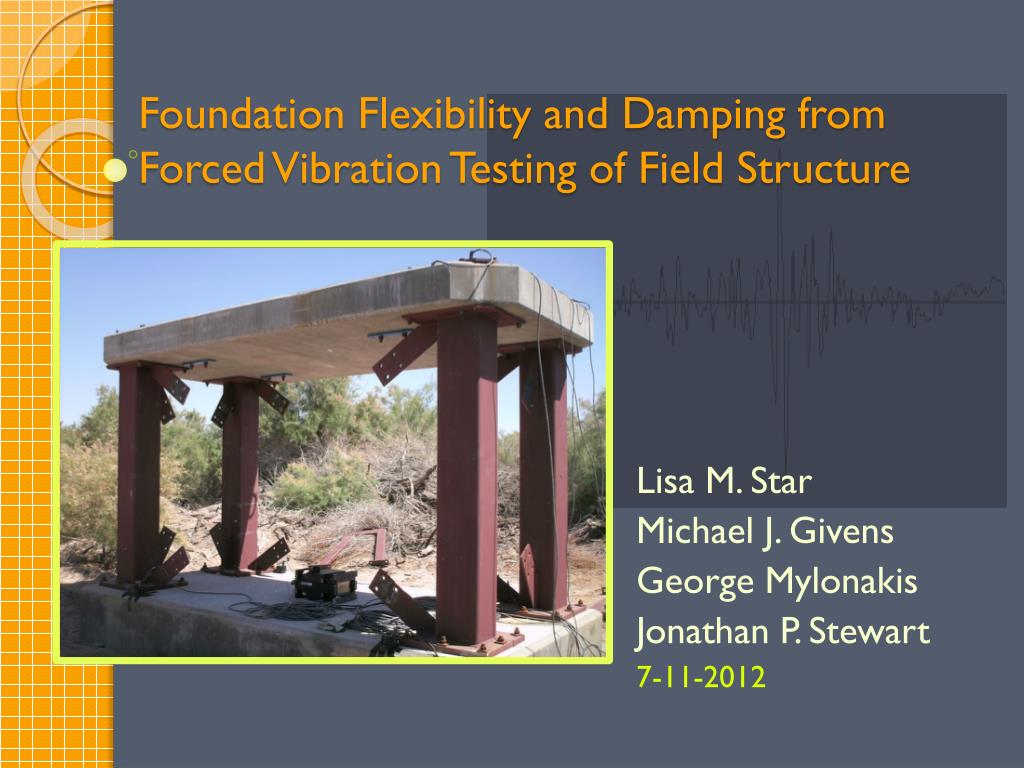 Foundation Flexibility and Damping from Forced Vibration Testing of Field Structure

Lisa M. Star
Michael J. Givens
George Mylonakis
Jonathan P. Stewart
7-11-2012